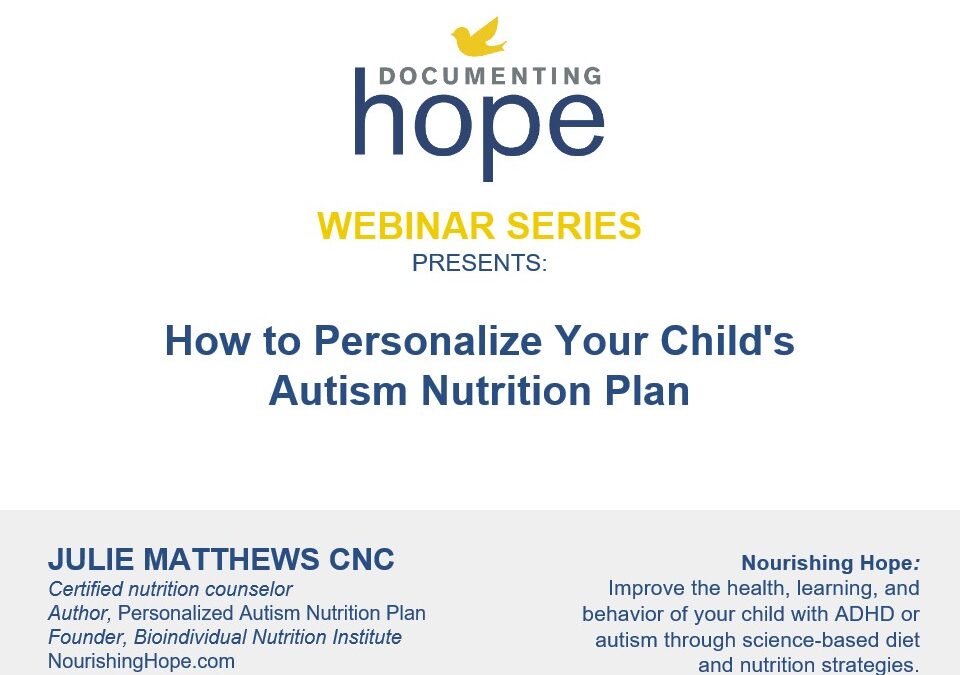 DOCUMENTING
hope

WEBINAR SERIES
PRESENTS:

How to Personalize Your Child's Autism Nutrition Plan

JULIE MATTHEWS CNC
Certified nutrition counselor
Author, Personalized Autism Nutrition Plan
Founder, Bioindividual Nutrition Institute
NourishingHope.com

Nourishing Hope:
Improve the health, learning, and behavior of your child with ADHD or autism through science-based diet and nutrition strategies.